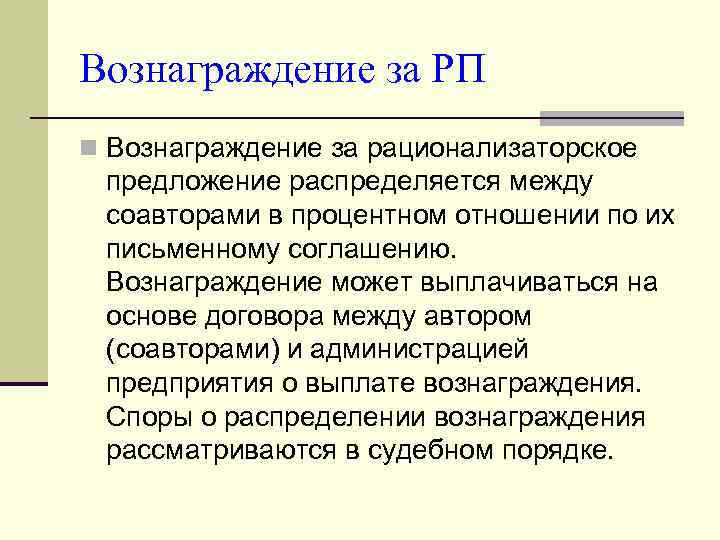 Вознаграждение за РП

Вознаграждение за рационализаторское предложение распределяется между соавторами в процентном отношении по их письменному соглашению. Вознаграждение может выплачиваться на основе договора между автором (соавторами) и администрацией предприятия о выплате вознаграждения. Споры о распределении вознаграждения рассматриваются в судебном порядке.